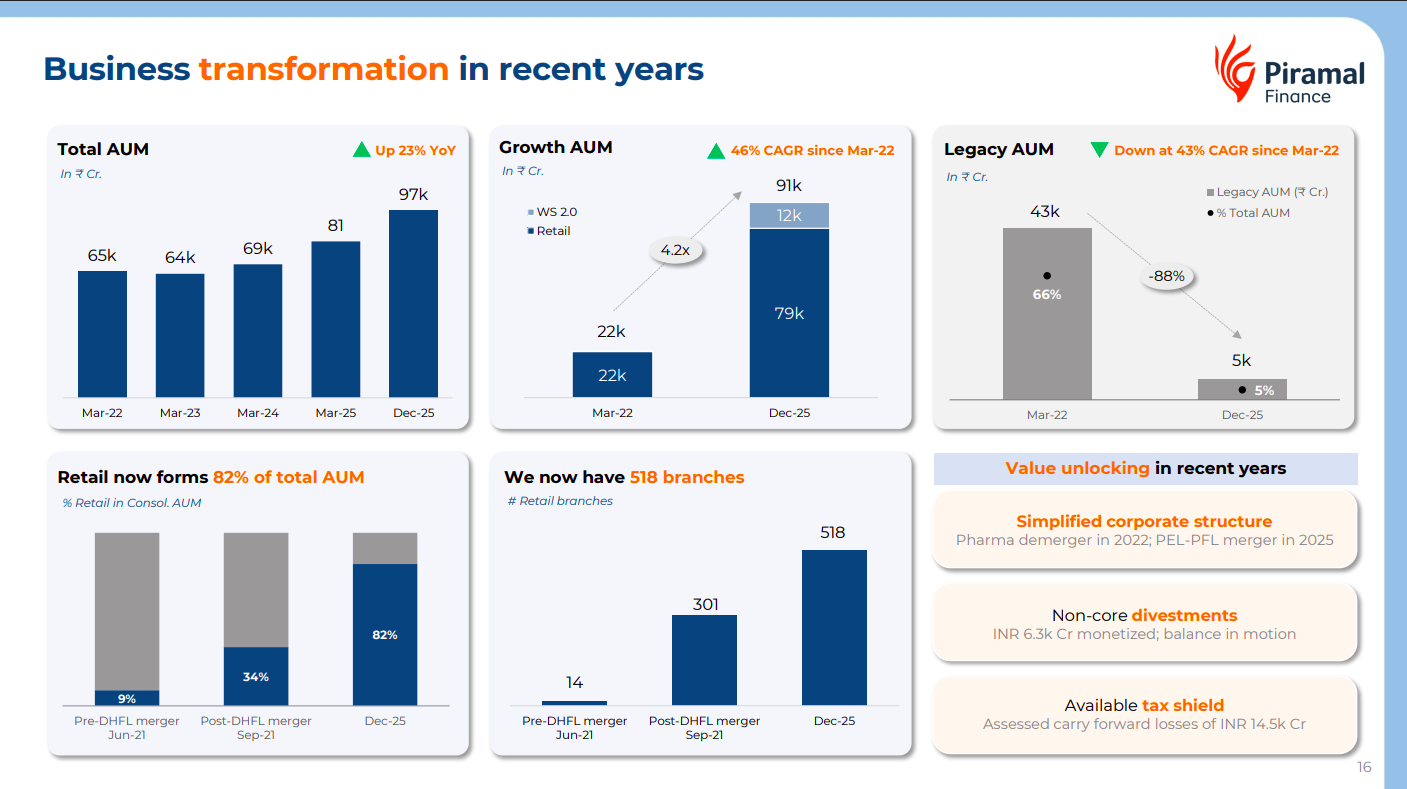 Business transformation in recent years

Piramal Finance

Total AUM
Up 23% YoY
In ₹ Cr.
65k 64k 69k 81 97k
Mar-22 Mar-23 Mar-24 Mar-25 Dec-25

Growth AUM
46% CAGR since Mar-22
In ₹ Cr.
WS 2.0
Retail
4.2x
22k
22k
91k
12k
79k
Mar-22 Dec-25

Legacy AUM
Down at 43% CAGR since Mar-22
In ₹ Cr.
Legacy AUM (₹ Cr.)
% Total AUM
43k
66%
-88%
5k
5%
Mar-22 Dec-25

Retail now forms 82% of total AUM
% Retail in Consol. AUM
9%
34%
82%
Pre-DHFL merger Jun-21
Post-DHFL merger Sep-21
Dec-25

We now have 518 branches
# Retail branches
14
301
518
Pre-DHFL merger Jun-21
Post-DHFL merger Sep-21
Dec-25

Value unlocking in recent years

Simplified corporate structure
Pharma demerger in 2022; PEL-PFL merger in 2025

Non-core divestments
INR 6.3k Cr monetized; balance in motion

Available tax shield
Assessed carry forward losses of INR 14.5k Cr

16